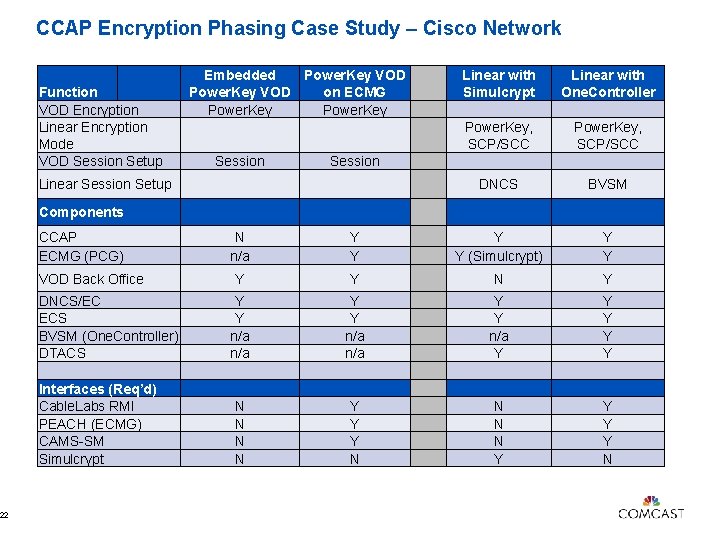 CCAP Encryption Phasing Case Study – Cisco Network

| Function | Embedded PowerKey VOD | PowerKey VOD on ECMG | | Linear with Simulcrypt | Linear with OneController |
|---|---|---|---|---|---|
| VOD Encryption | PowerKey | PowerKey | | | |
| Linear Encryption Mode | | | | PowerKey, SCP/SCC | PowerKey, SCP/SCC |
| VOD Session Setup | Session | Session | | | |
| Linear Session Setup | | | | DNCS | BVSM |
| Components | | | | | |
| CCAP | N | Y | | Y | Y |
| ECMG (PCG) | n/a | Y | | Y (Simulcrypt) | Y |
| VOD Back Office | Y | Y | | N | Y |
| DNCS/EC | Y | Y | | Y | Y |
| ECS | Y | Y | | Y | Y |
| BVSM (OneController) | n/a | n/a | | n/a | Y |
| DTACS | n/a | n/a | | Y | Y |
| | | | | | |
| Interfaces (Req'd) | | | | | |
| CableLabs RMI | N | Y | | N | Y |
| PEACH (ECMG) | N | Y | | N | Y |
| CAMS-SM | N | Y | | N | Y |
| Simulcrypt | N | N | | Y | N |

22

COMCAST